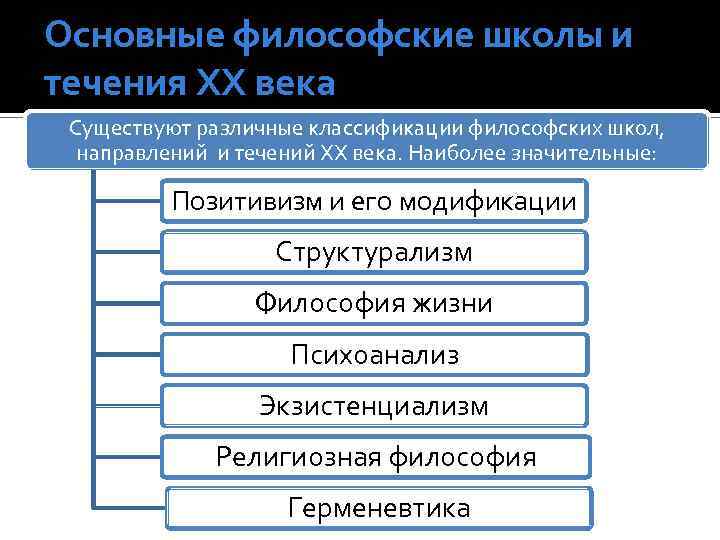 Основные философские школы и течения XX века

Существуют различные классификации философских школ, направлений  и течений XX века. Наиболее значительные:

Позитивизм и его модификации

Структурализм

Философия жизни

Психоанализ

Экзистенциализм

Религиозная философия

Герменевтика